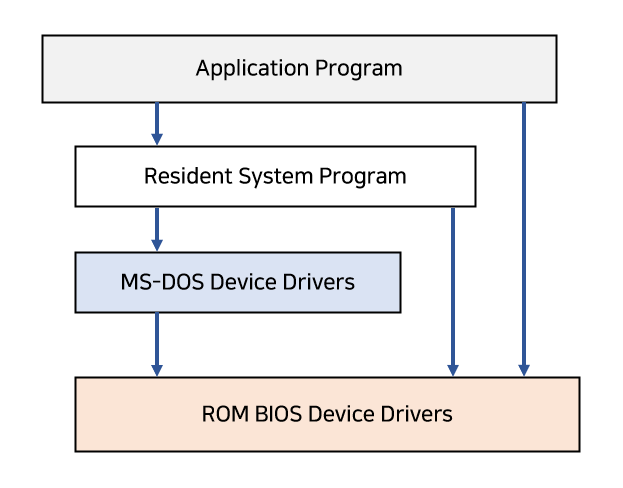 Application Program

Resident System Program

MS-DOS Device Drivers

ROM BIOS Device Drivers